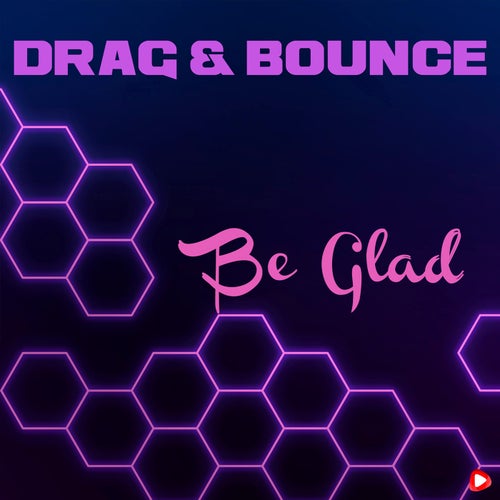 DRAG & BOUNCE

Be Glad